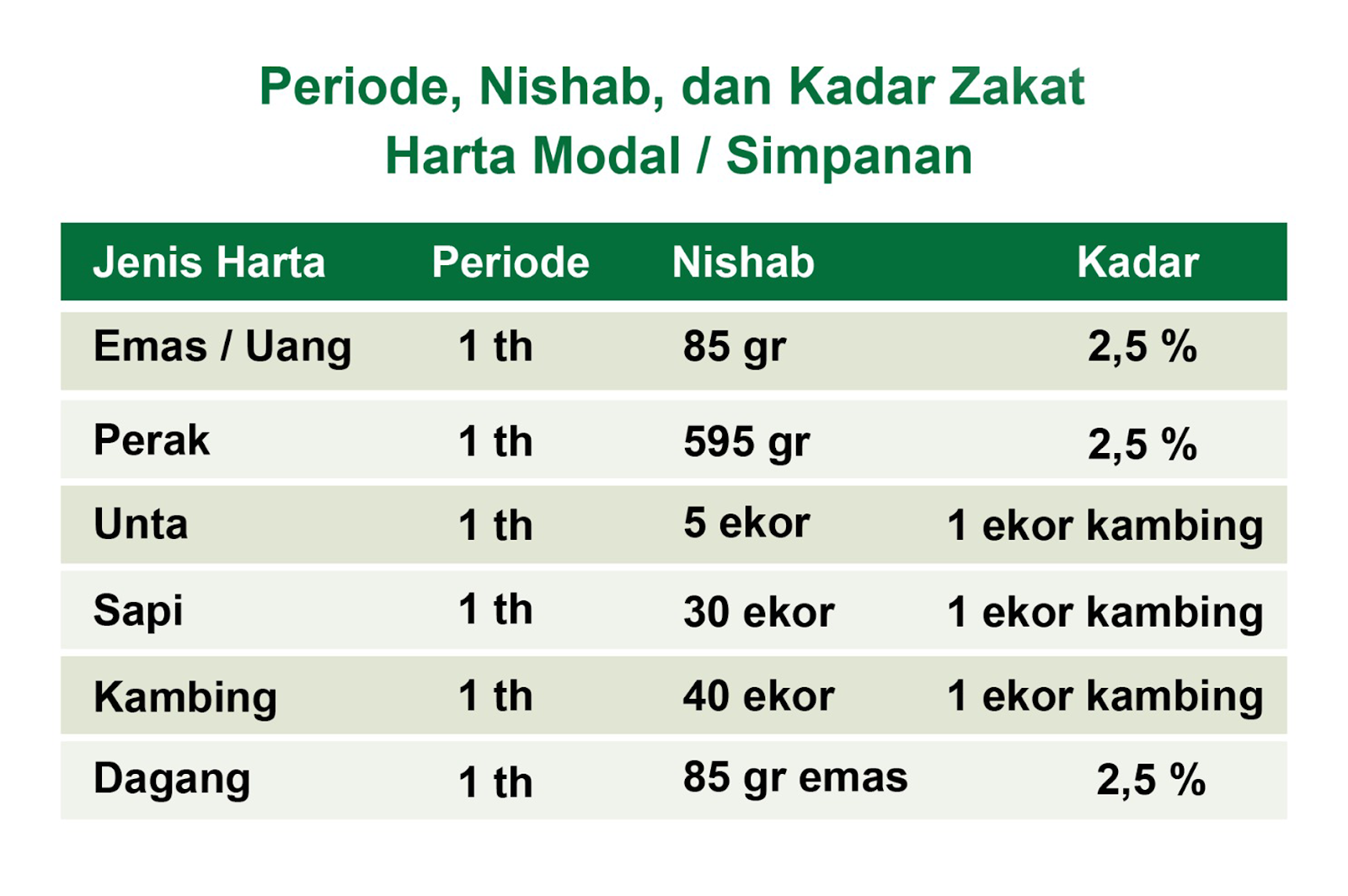 Periode, Nishab, dan Kadar Zakat
Harta Modal / Simpanan

| Jenis Harta | Periode | Nishab | Kadar |
|---|---|---|---|
| Emas / Uang | 1 th | 85 gr | 2,5 % |
| Perak | 1 th | 595 gr | 2,5 % |
| Unta | 1 th | 5 ekor | 1 ekor kambing |
| Sapi | 1 th | 30 ekor | 1 ekor kambing |
| Kambing | 1 th | 40 ekor | 1 ekor kambing |
| Dagang | 1 th | 85 gr emas | 2,5 % |